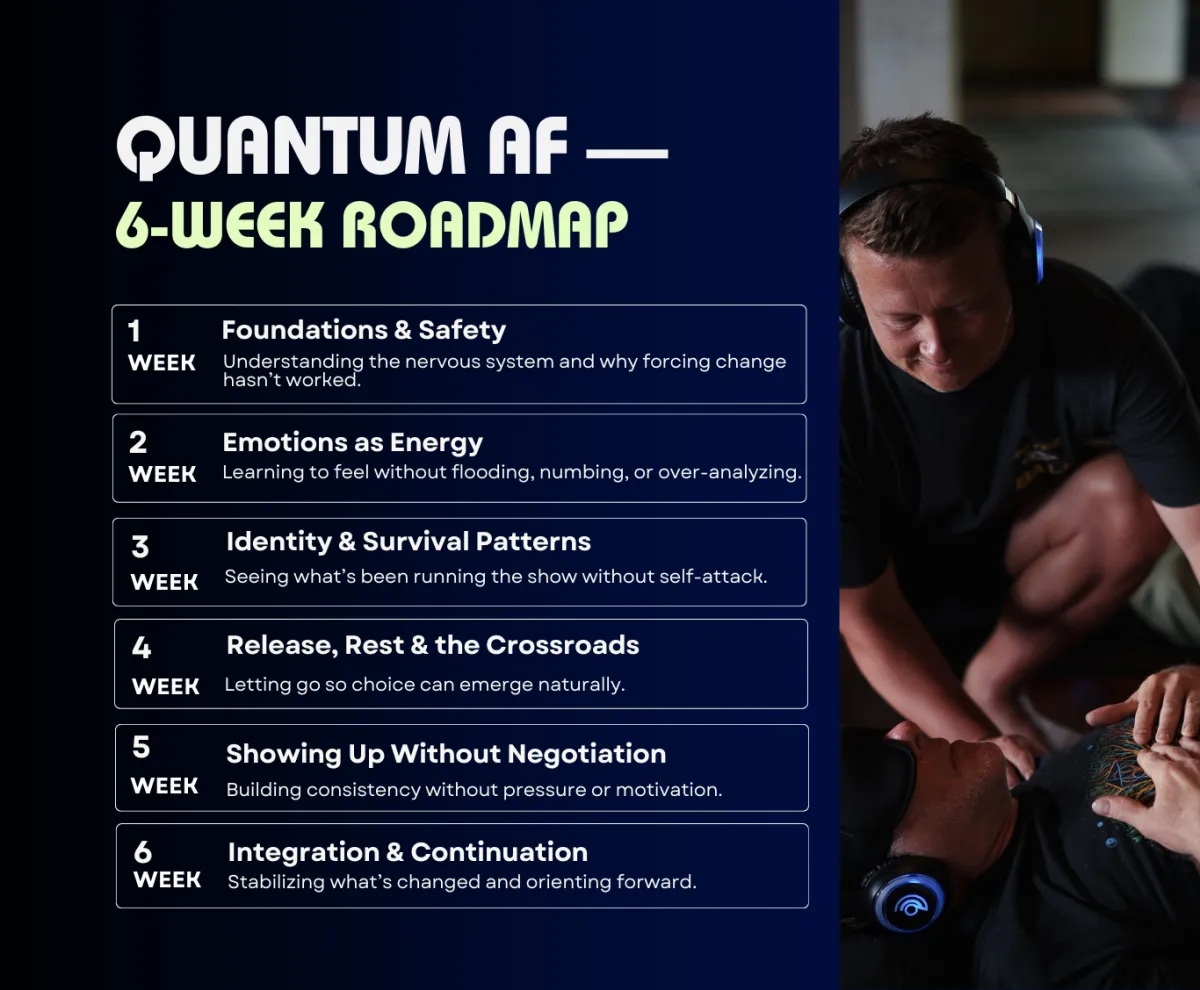 QUANTUM AF —
6-WEEK ROADMAP

1 WEEK
Foundations & Safety
Understanding the nervous system and why forcing change hasn't worked.

2 WEEK
Emotions as Energy
Learning to feel without flooding, numbing, or over-analyzing.

3 WEEK
Identity & Survival Patterns
Seeing what's been running the show without self-attack.

4 WEEK
Release, Rest & the Crossroads
Letting go so choice can emerge naturally.

5 WEEK
Showing Up Without Negotiation
Building consistency without pressure or motivation.

6 WEEK
Integration & Continuation
Stabilizing what's changed and orienting forward.